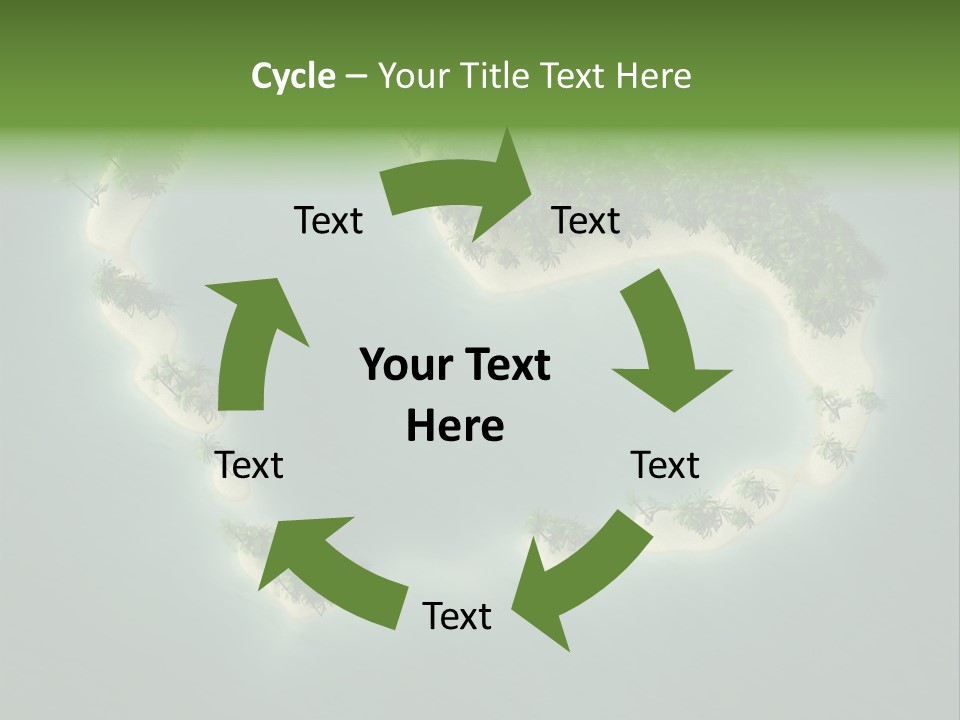 Cycle – Your Title Text Here

Text

Text

Your Text Here

Text

Text

Text